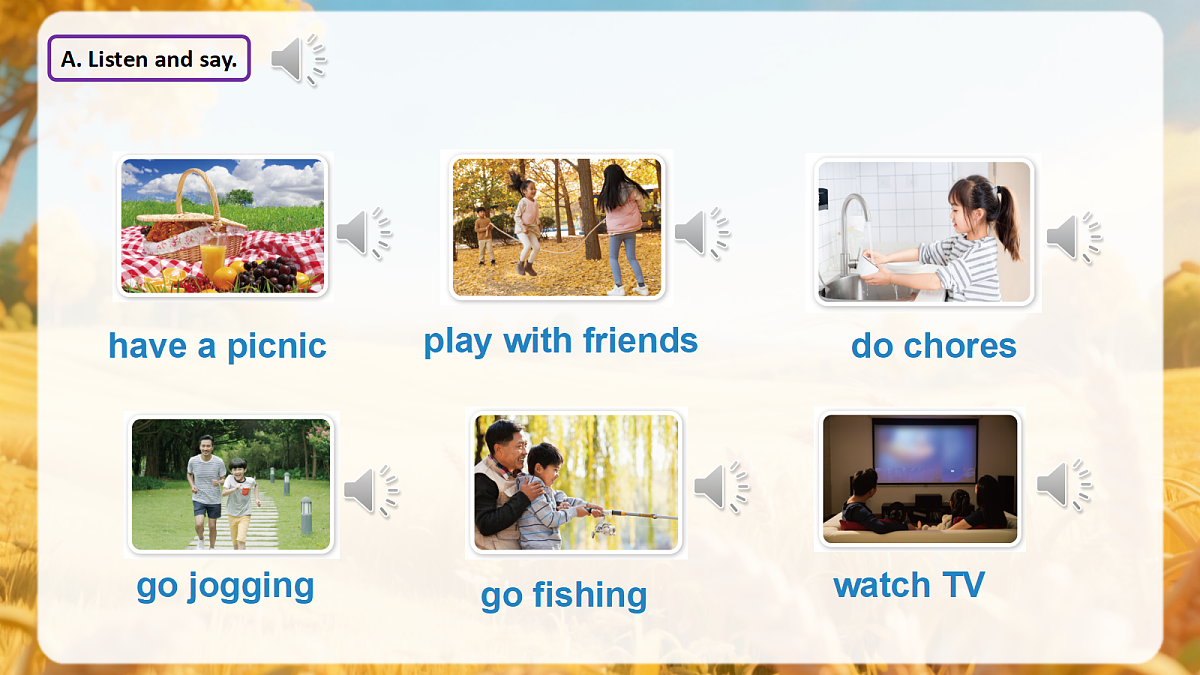 A. Listen and say.

have a picnic

play with friends

do chores

go jogging

go fishing

watch TV